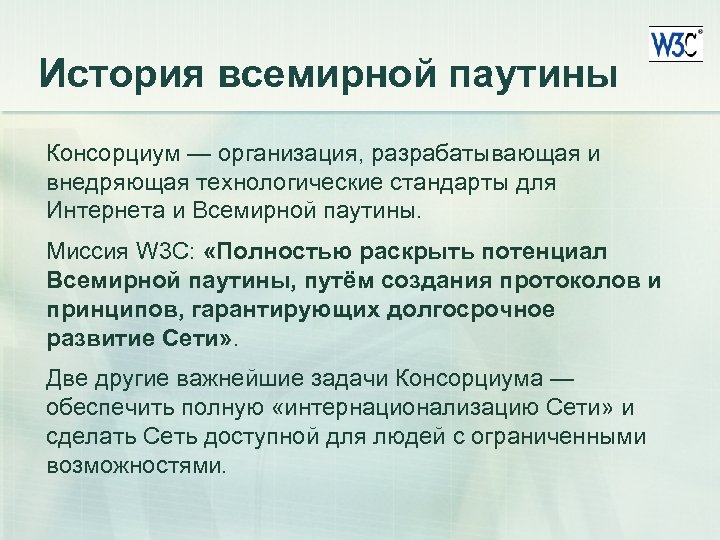 W3C®

История всемирной паутины

Консорциум — организация, разрабатывающая и внедряющая технологические стандарты для Интернета и Всемирной паутины.

Миссия W3C: «Полностью раскрыть потенциал Всемирной паутины, путём создания протоколов и принципов, гарантирующих долгосрочное развитие Сети».

Две другие важнейшие задачи Консорциума — обеспечить полную «интернационализацию Сети» и сделать Сеть доступной для людей с ограниченными возможностями.